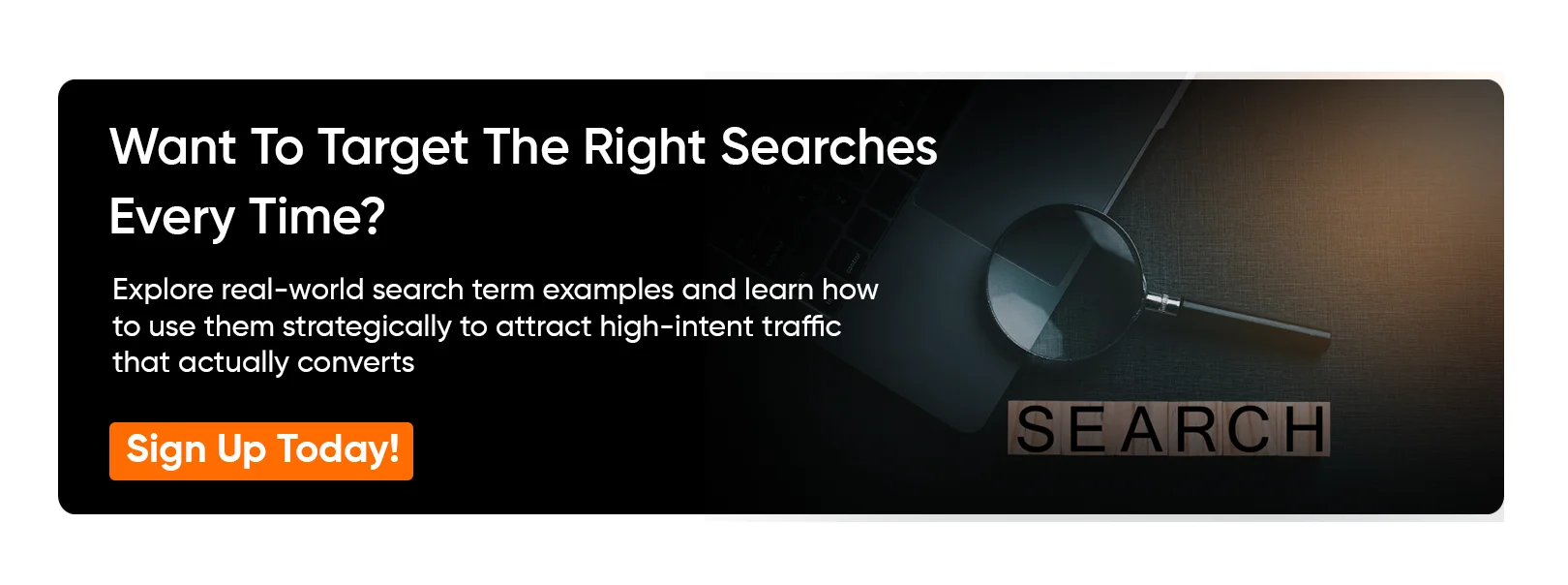 Want To Target The Right Searches Every Time?

Explore real-world search term examples and learn how to use them strategically to attract high-intent traffic that actually converts

Sign Up Today!

SEARCH